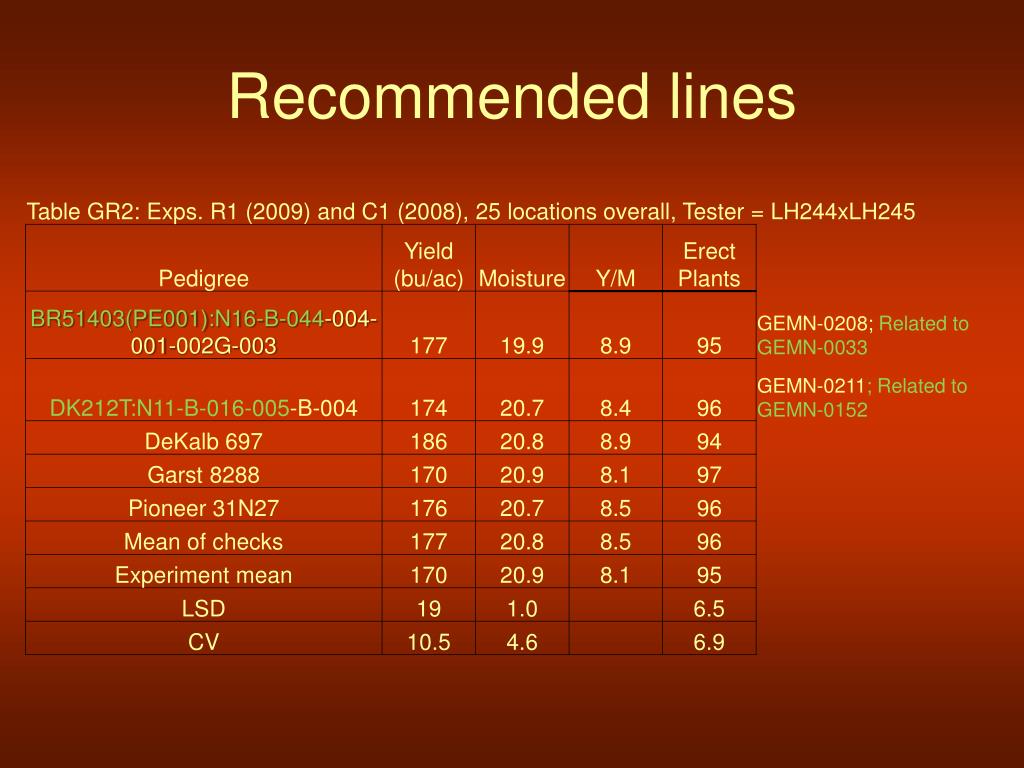 Recommended lines

Table GR2: Exps. R1 (2009) and C1 (2008), 25 locations overall, Tester = LH244xLH245

| Pedigree | Yield (bu/ac) | Moisture | Y/M | Erect Plants |
|---|---|---|---|---|
| BR51403(PE001):N16-B-044-004-001-002G-003 | 177 | 19.9 | 8.9 | 95 |
| DK212T:N11-B-016-005-B-004 | 174 | 20.7 | 8.4 | 96 |
| DeKalb 697 | 186 | 20.8 | 8.9 | 94 |
| Garst 8288 | 170 | 20.9 | 8.1 | 97 |
| Pioneer 31N27 | 176 | 20.7 | 8.5 | 96 |
| Mean of checks | 177 | 20.8 | 8.5 | 96 |
| Experiment mean | 170 | 20.9 | 8.1 | 95 |
| LSD | 19 | 1.0 | | 6.5 |
| CV | 10.5 | 4.6 | | 6.9 |

GEMN-0208; Related to GEMN-0033

GEMN-0211; Related to GEMN-0152